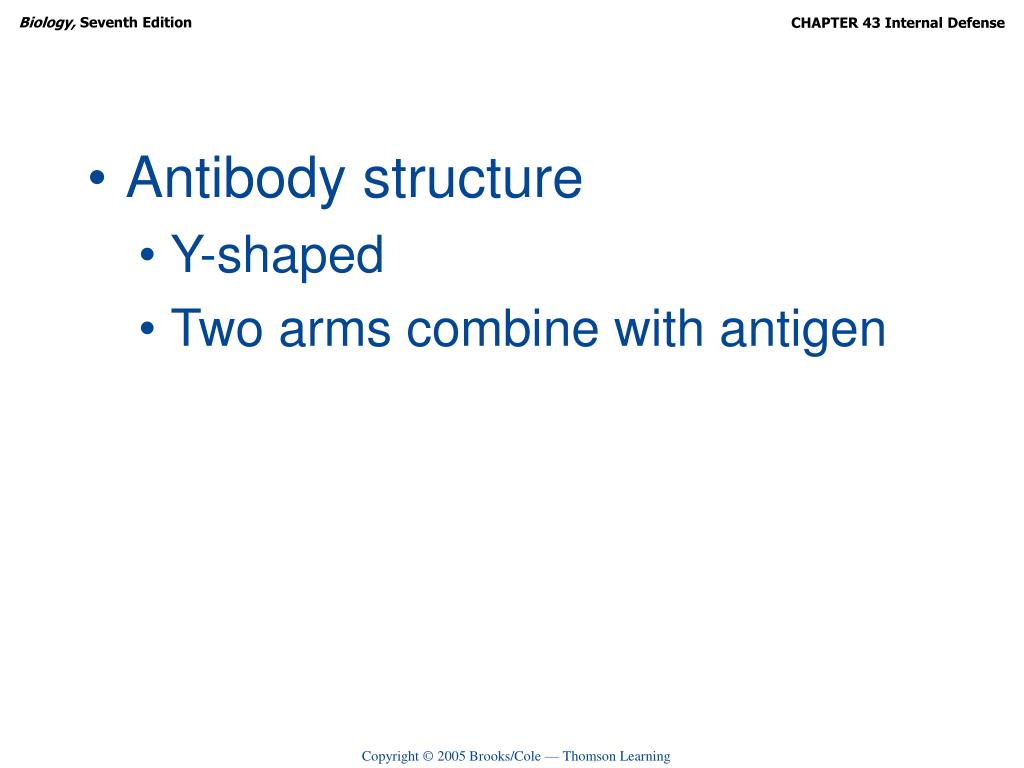 Biology, Seventh Edition

CHAPTER 43 Internal Defense

• Antibody structure
• Y-shaped
• Two arms combine with antigen

Copyright © 2005 Brooks/Cole — Thomson Learning